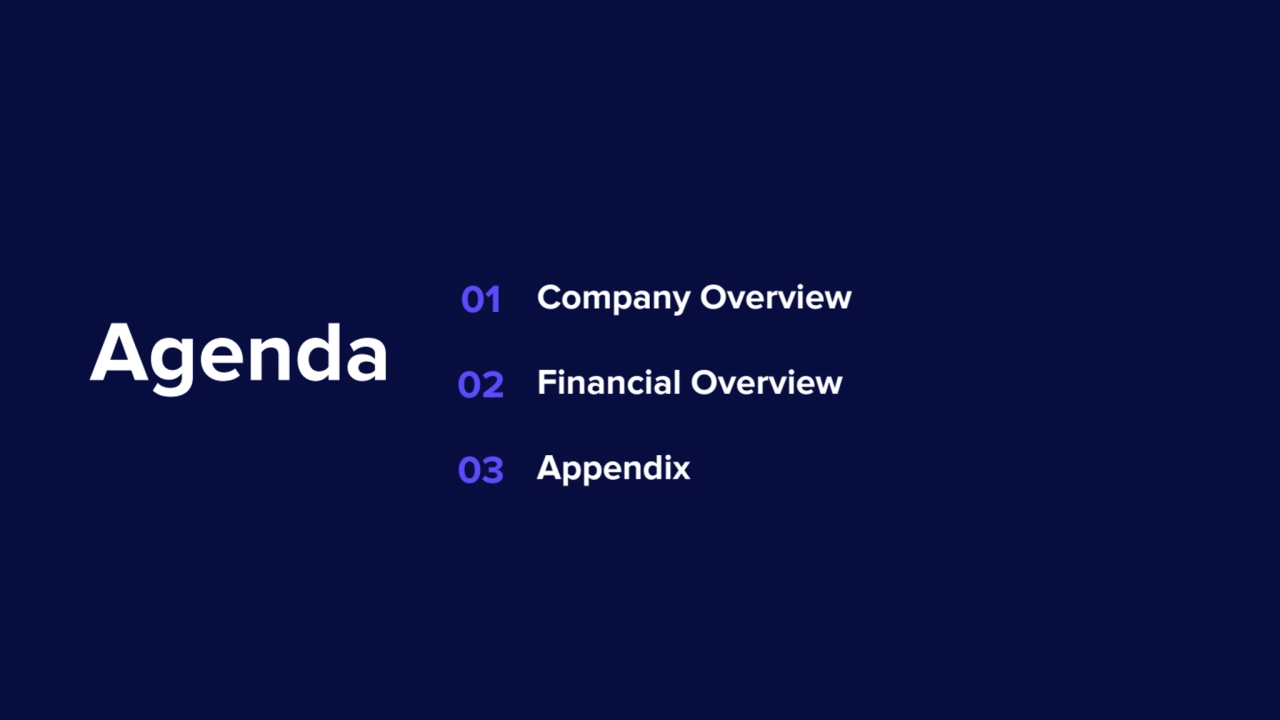 Agenda

01 Company Overview

02 Financial Overview

03 Appendix